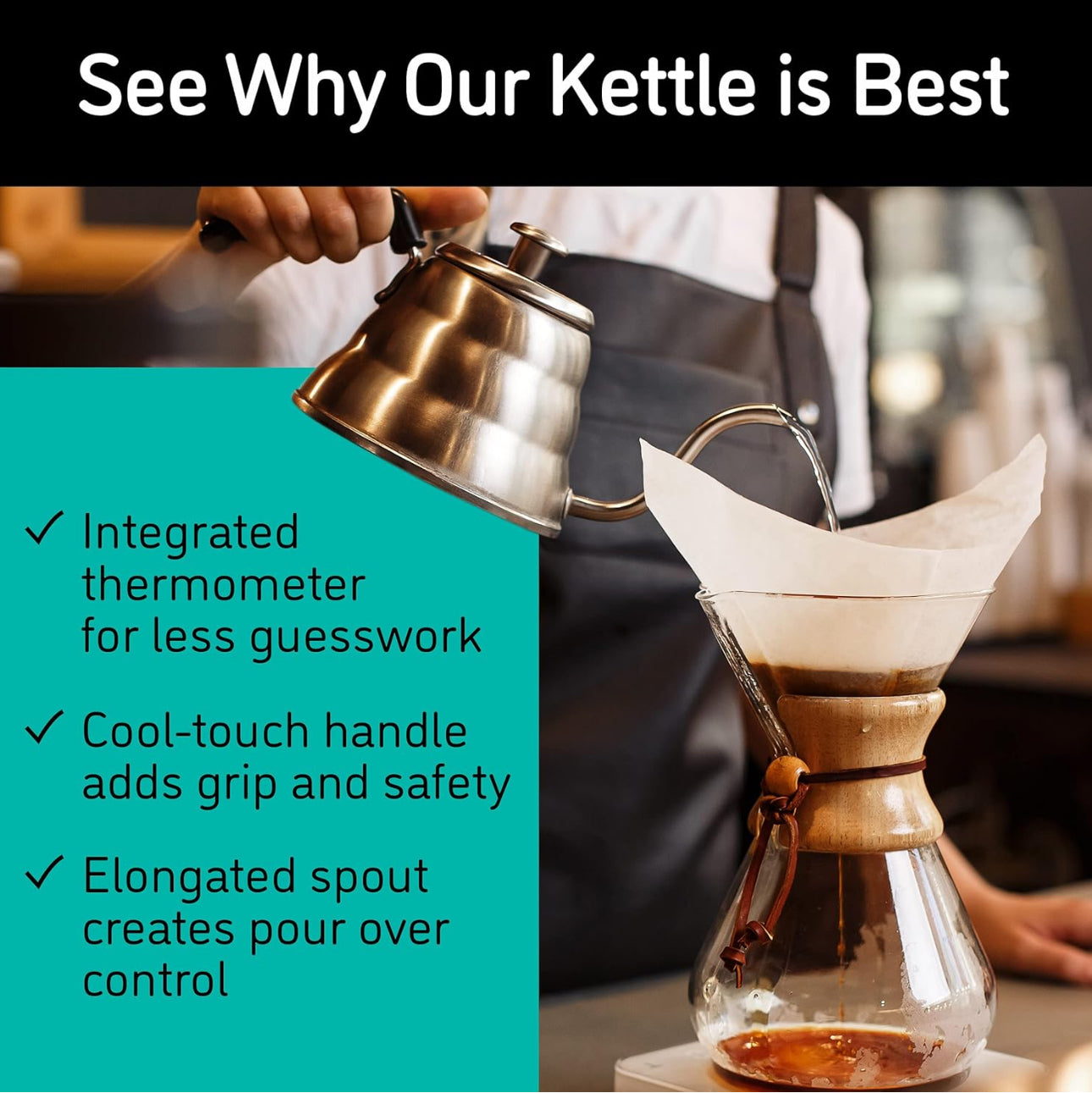 See Why Our Kettle is Best

✓ Integrated thermometer for less guesswork

✓ Cool-touch handle adds grip and safety

✓ Elongated spout creates pour over control